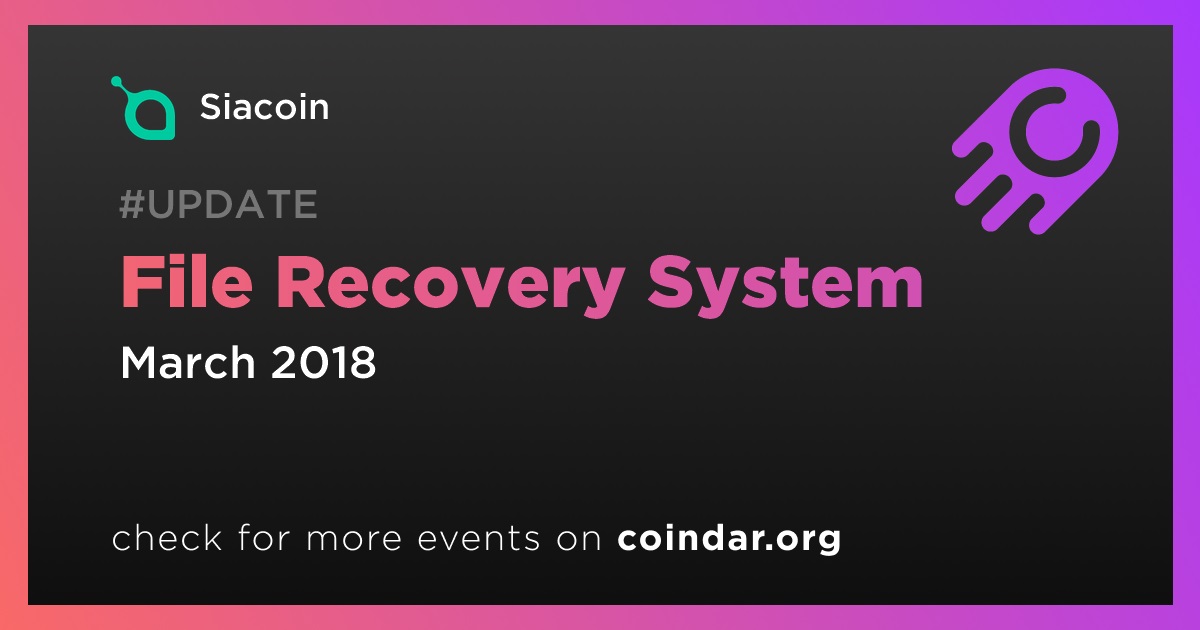 Siacoin

#UPDATE

File Recovery System

March 2018

check for more events on coindar.org